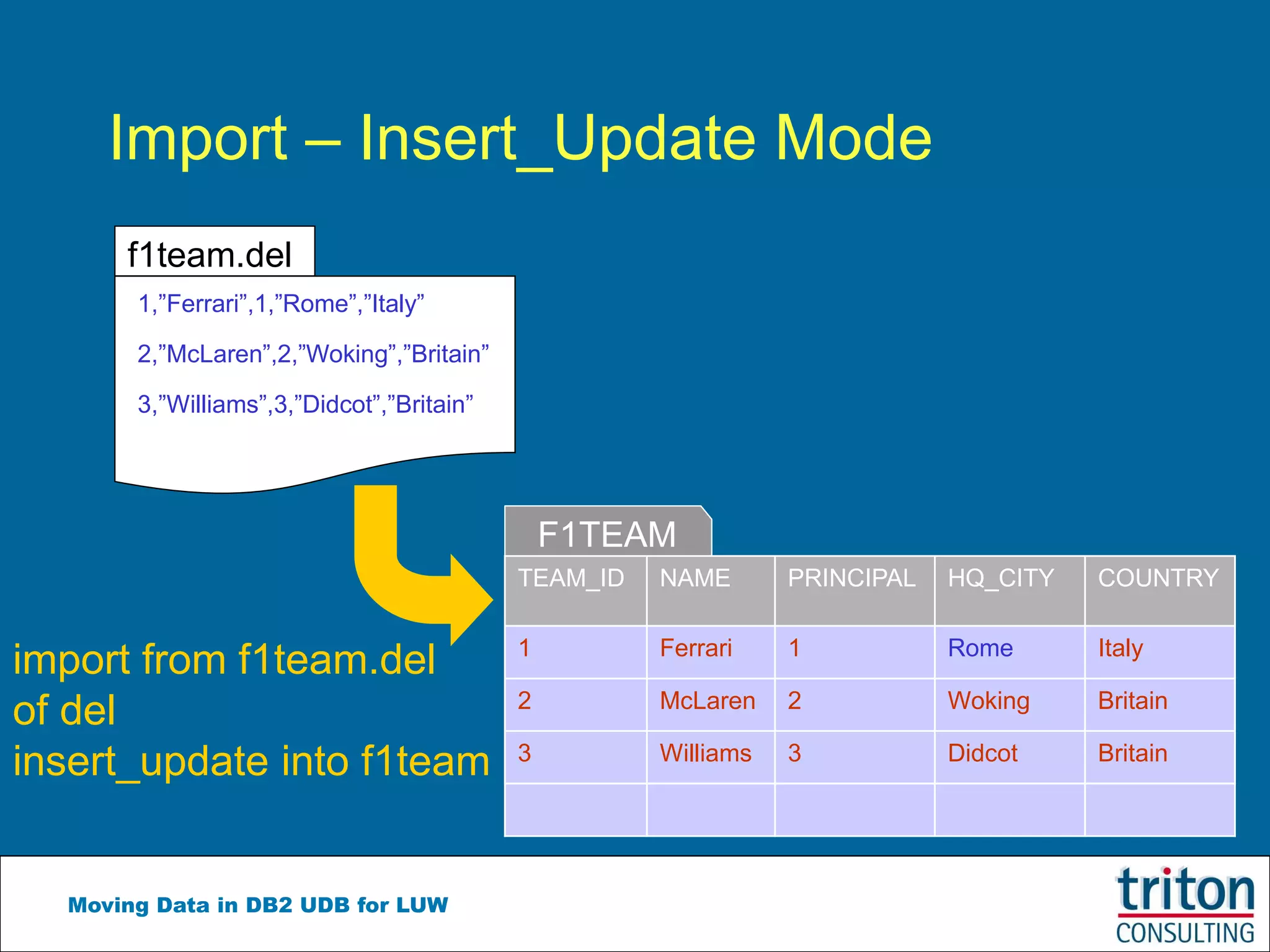 Import – Insert_Update Mode

f1team.del

1,”Ferrari”,1,”Rome”,”Italy”

2,”McLaren”,2,”Woking”,”Britain”

3,”Williams”,3,”Didcot”,”Britain”

F1TEAM

| TEAM_ID | NAME | PRINCIPAL | HQ_CITY | COUNTRY |
|---|---|---|---|---|
| 1 | Ferrari | 1 | Rome | Italy |
| 2 | McLaren | 2 | Woking | Britain |
| 3 | Williams | 3 | Didcot | Britain |
| | | | | |

import from f1team.del
of del
insert_update into f1team

Moving Data in DB2 UDB for LUW

triton
CONSULTING